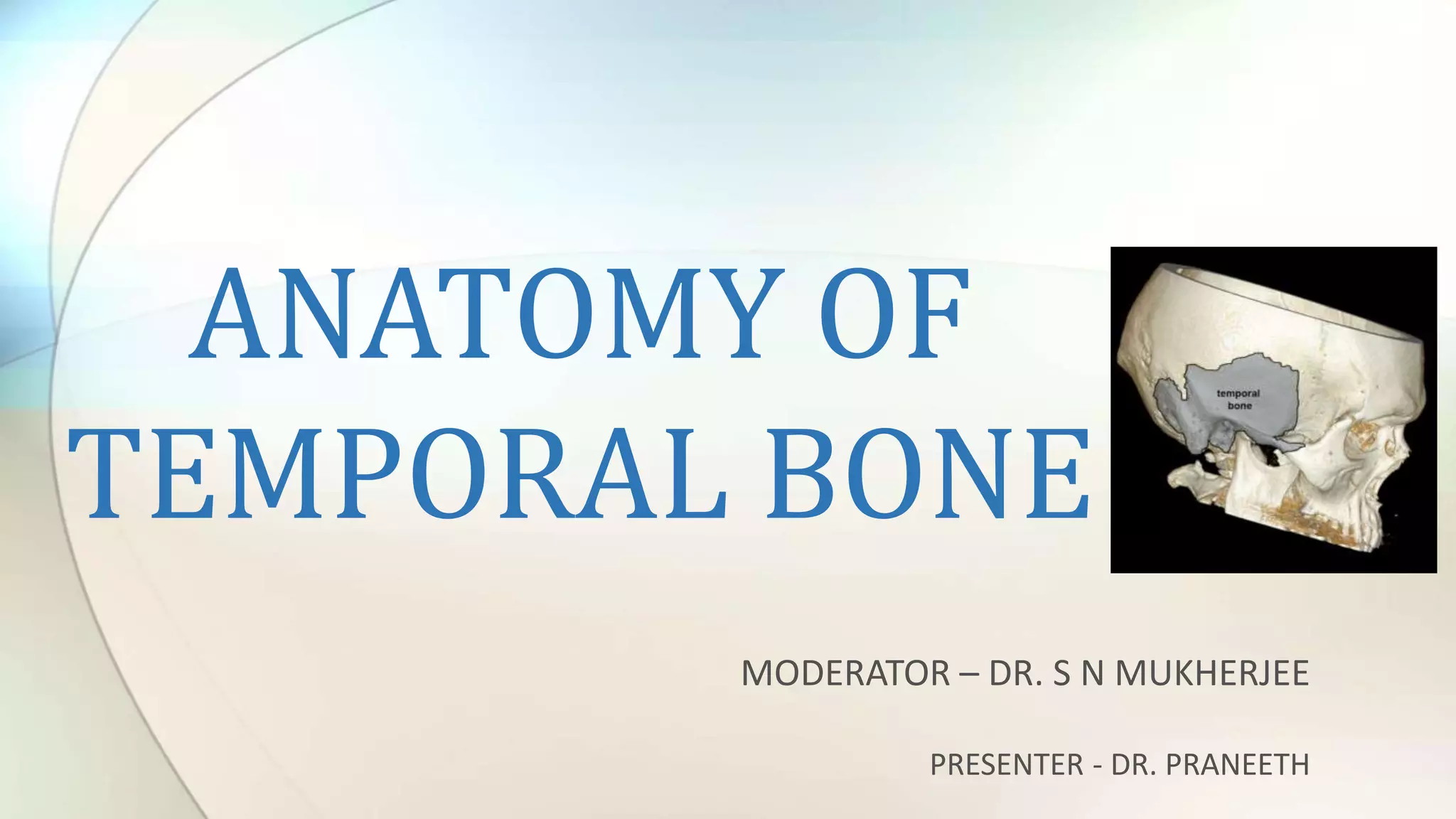 ANATOMY OF TEMPORAL BONE

temporal bone

MODERATOR – DR. S N MUKHERJEE

PRESENTER - DR. PRANEETH